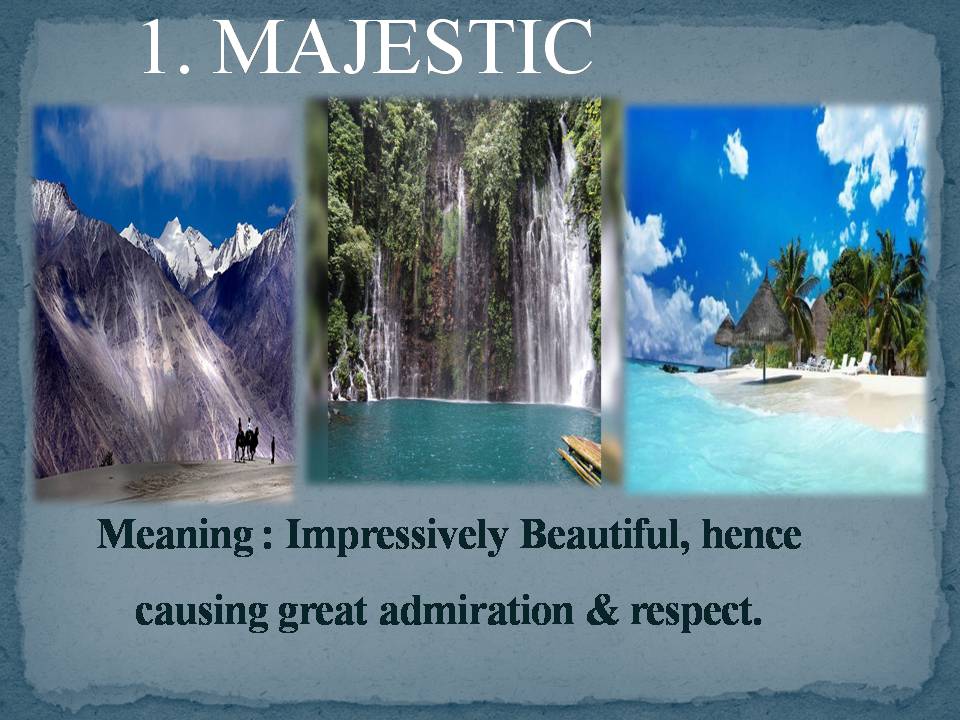 1. MAJESTIC

Meaning : Impressively Beautiful, hence causing great admiration & respect.